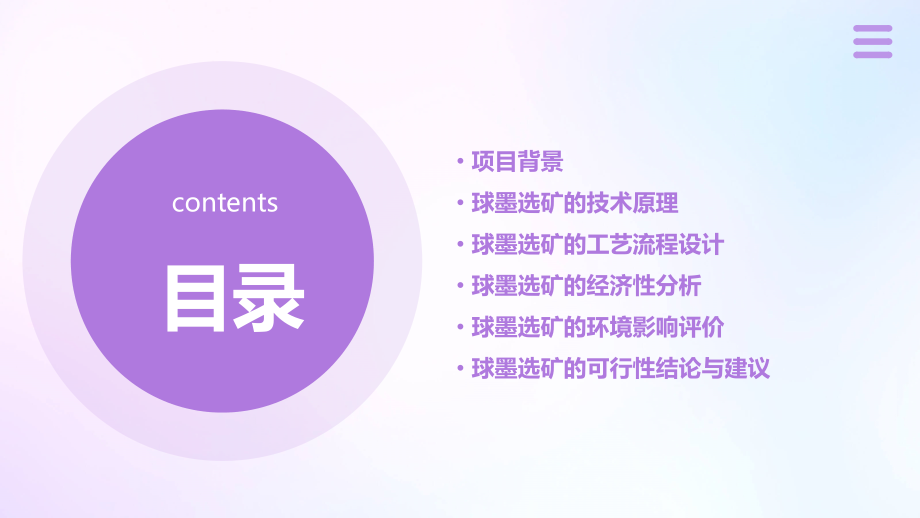 contents

目录

• 项目背景
• 球墨选矿的技术原理
• 球墨选矿的工艺流程设计
• 球墨选矿的经济性分析
• 球墨选矿的环境影响评价
• 球墨选矿的可行性结论与建议